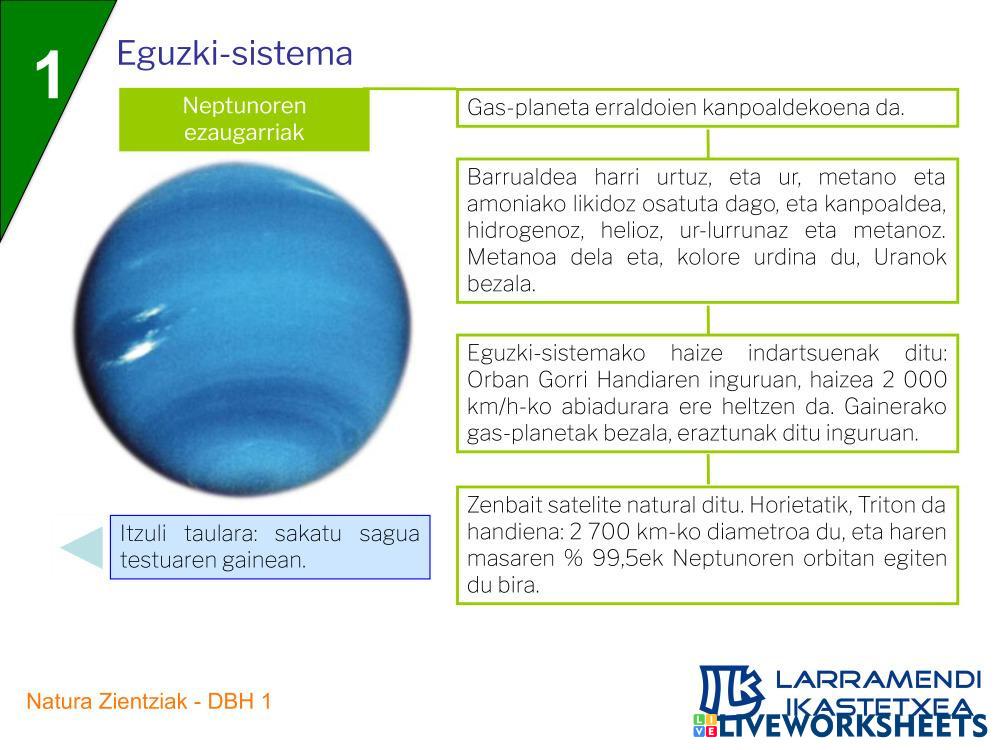 1

Eguzki-sistema

Neptunoren ezaugarriak

Gas-planeta erraldoien kanpoaldekoena da.

Barrualdea harri urtuz, eta ur, metano eta amoniako likidoz osatuta dago, eta kanpoaldea, hidrogenoz, helioz, ur-lurrunaz eta metanoz. Metanoa dela eta, kolore urdina du, Uranok bezala.

Eguzki-sistemako haize indartsuenak ditu: Orban Gorri Handiaren inguruan, haizea 2 000 km/h-ko abiadurara ere heltzen da. Gainerako gas-planetak bezala, eraztunak ditu inguruan.

Zenbait satelite natural ditu. Horietatik, Triton da handiena: 2 700 km-ko diametroa du, eta haren masaren % 99,5ek Neptunoren orbitan egiten du bira.

Itzuli taulara: sakatu sagua testuaren gainean.

Natura Zientziak - DBH 1

LARRAMENDI IKASTETXEA

LIVEWORKSHEETS